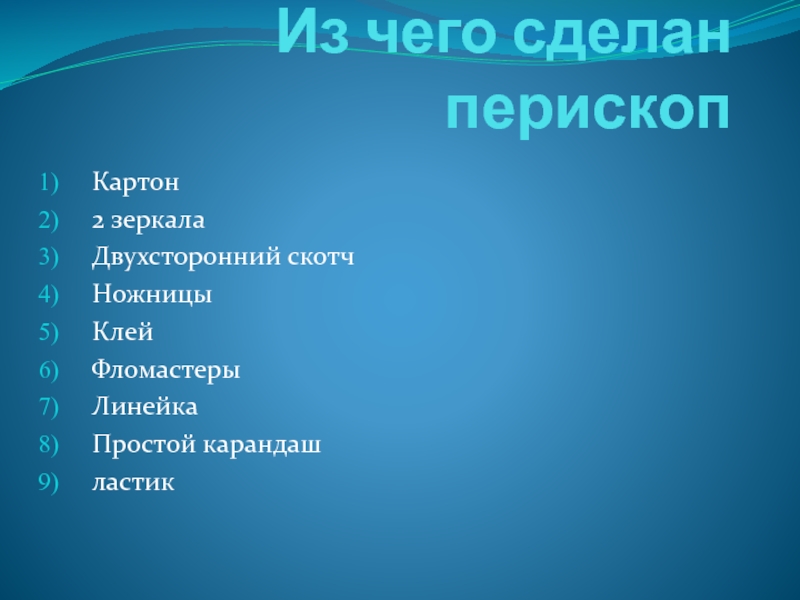 Из чего сделан перископ

1) Картон
2) 2 зеркала
3) Двухсторонний скотч
4) Ножницы
5) Клей
6) Фломастеры
7) Линейка
8) Простой карандаш
9) ластик